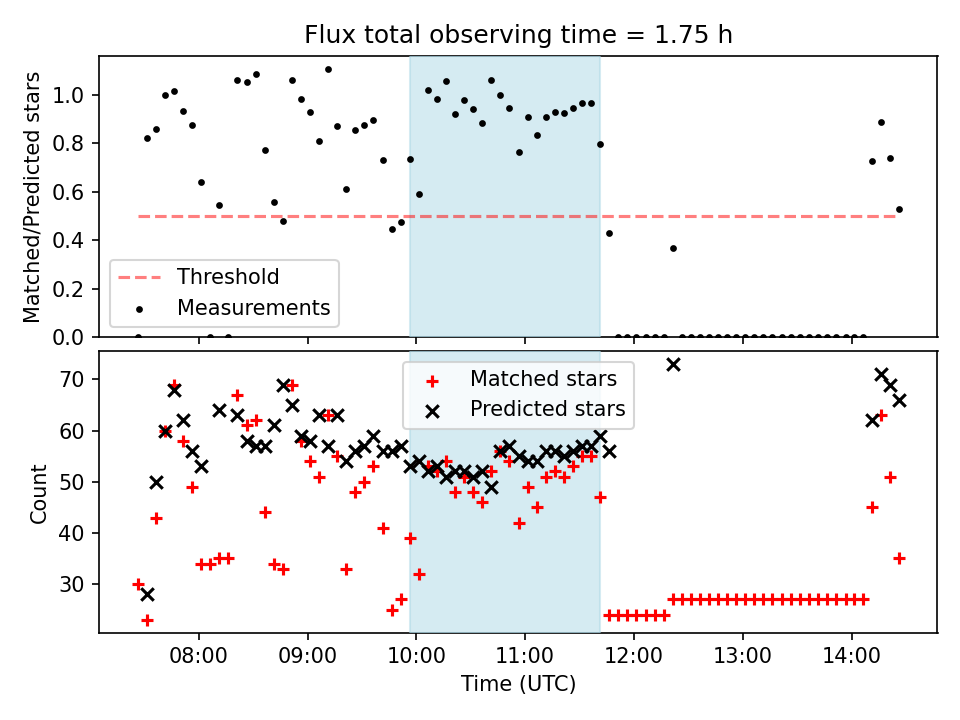 Flux total observing time = 1.75 h

Matched/Predicted stars

1.0
0.8
0.6
0.4
0.2
0.0

Threshold
Measurements

Count

70
60
50
40
30

Matched stars
Predicted stars

08:00
09:00
10:00
11:00
12:00
13:00
14:00

Time (UTC)